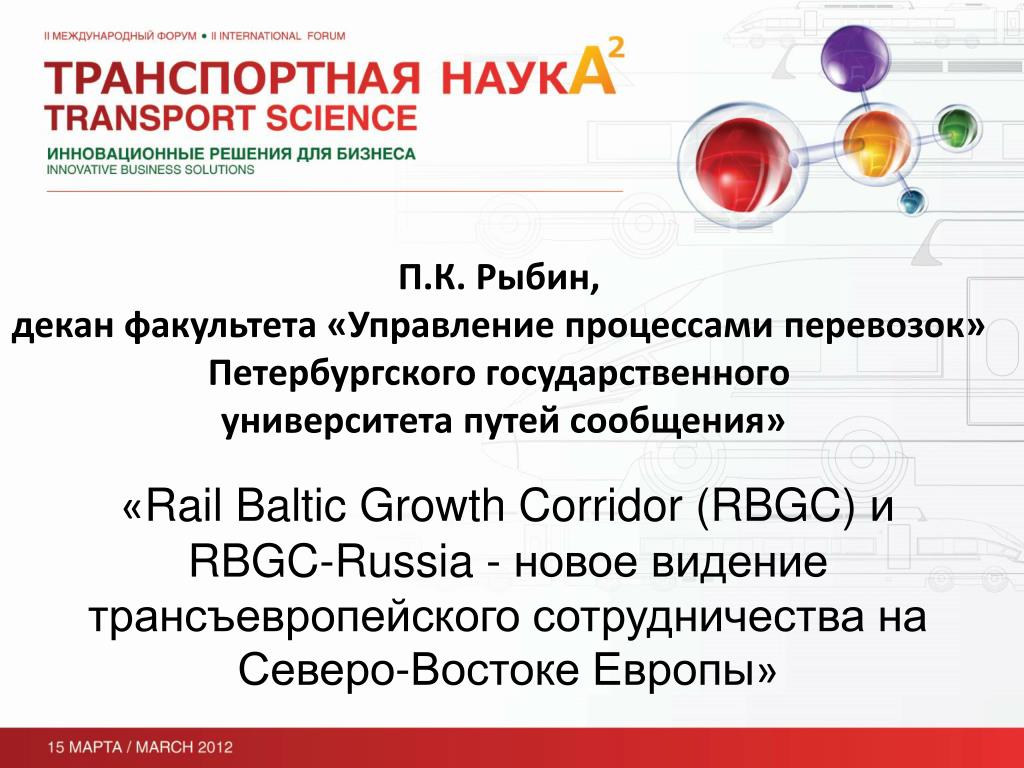 II МЕЖДУНАРОДНЫЙ ФОРУМ • II INTERNATIONAL FORUM

ТРАНСПОРТНАЯ НАУКА$^2$
TRANSPORT SCIENCE

ИННОВАЦИОННЫЕ РЕШЕНИЯ ДЛЯ БИЗНЕСА
INNOVATIVE BUSINESS SOLUTIONS

П.К. Рыбин,
декан факультета «Управление процессами перевозок» Петербургского государственного университета путей сообщения»

«Rail Baltic Growth Corridor (RBGC) и RBGC-Russia - новое видение трансъевропейского сотрудничества на Северо-Востоке Европы»

15 МАРТА / MARCH 2012